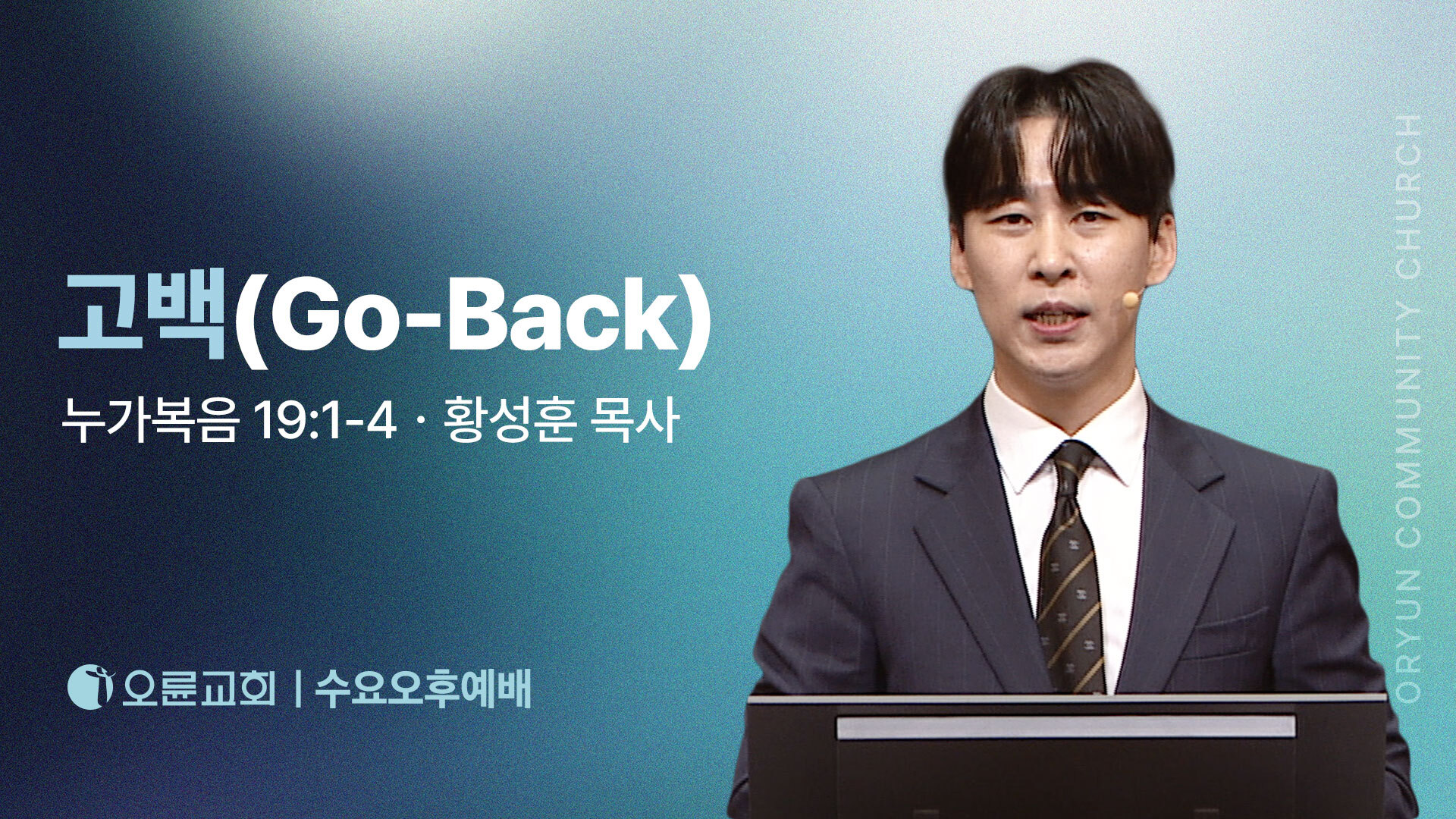 고백(Go-Back)

누가복음 19:1-4 · 황성훈 목사

오륜교회 | 수요오후예배

ORYUN COMMUNITY CHURCH